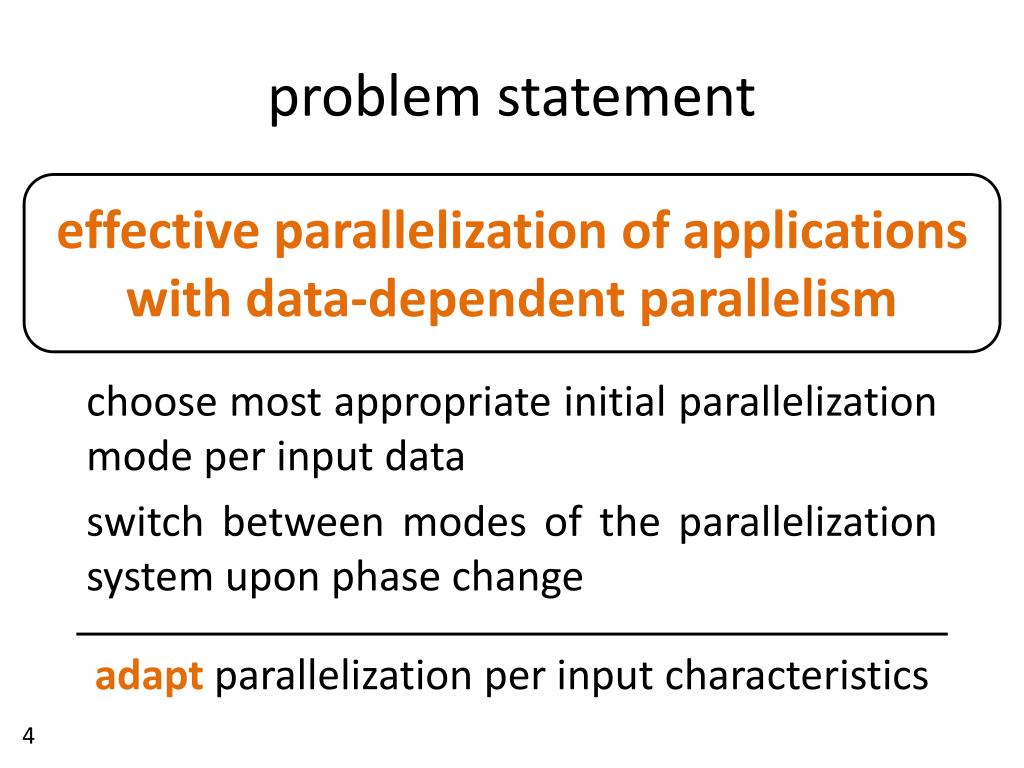 problem statement

effective parallelization of applications with data-dependent parallelism

choose most appropriate initial parallelization mode per input data

switch between modes of the parallelization system upon phase change

adapt parallelization per input characteristics

4